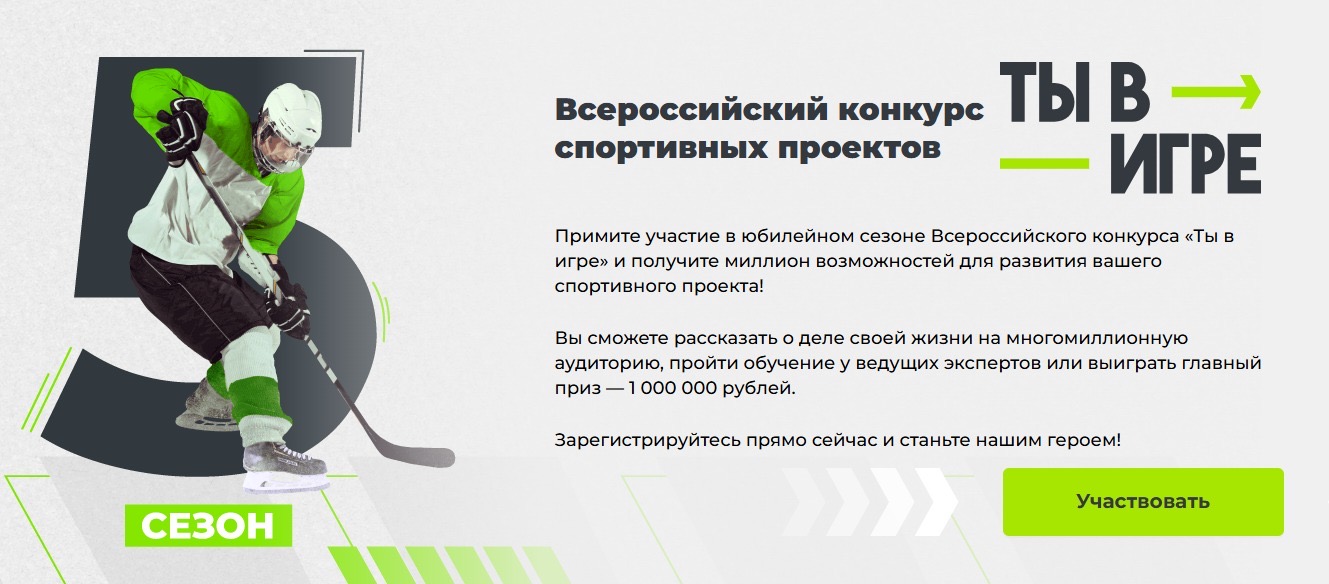 5

СЕЗОН

Всероссийский конкурс спортивных проектов

ТЫ В ИГРЕ

Примите участие в юбилейном сезоне Всероссийского конкурса «Ты в игре» и получите миллион возможностей для развития вашего спортивного проекта!

Вы сможете рассказать о деле своей жизни на многомиллионную аудиторию, пройти обучение у ведущих экспертов или выиграть главный приз — 1 000 000 рублей.

Зарегистрируйтесь прямо сейчас и станьте нашим героем!

Участвовать